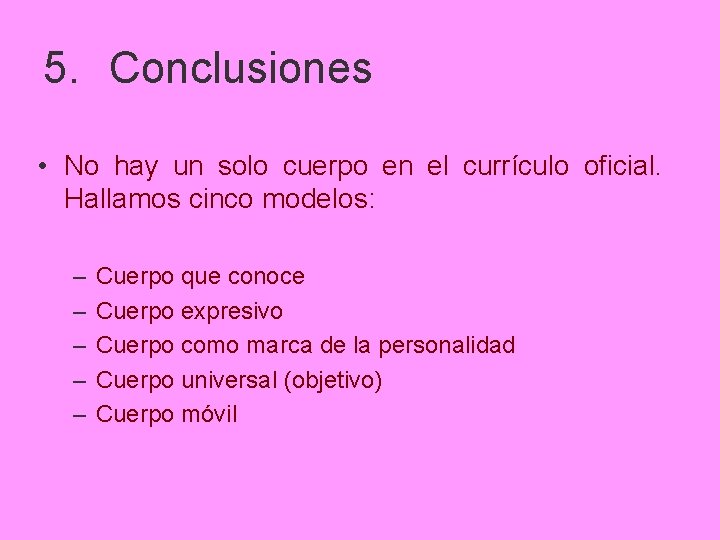 5. Conclusiones

• No hay un solo cuerpo en el currículo oficial. Hallamos cinco modelos:

– Cuerpo que conoce
– Cuerpo expresivo
– Cuerpo como marca de la personalidad
– Cuerpo universal (objetivo)
– Cuerpo móvil